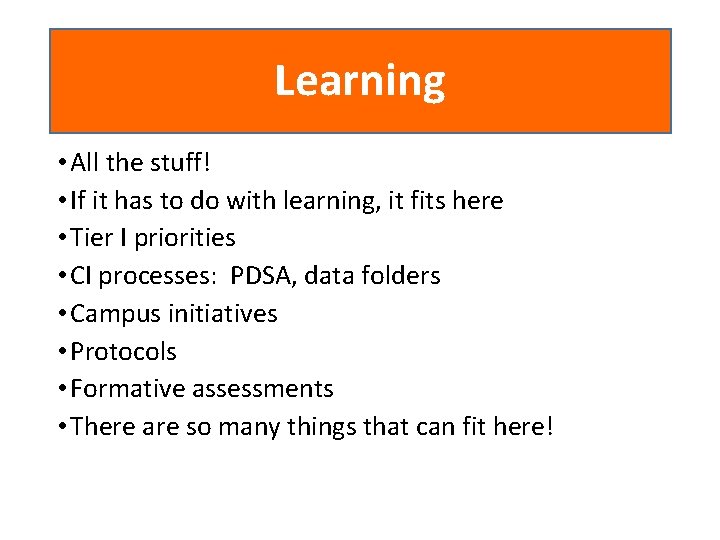 Learning

• All the stuff!
• If it has to do with learning, it fits here
• Tier I priorities
• CI processes:  PDSA, data folders
• Campus initiatives
• Protocols
• Formative assessments
• There are so many things that can fit here!